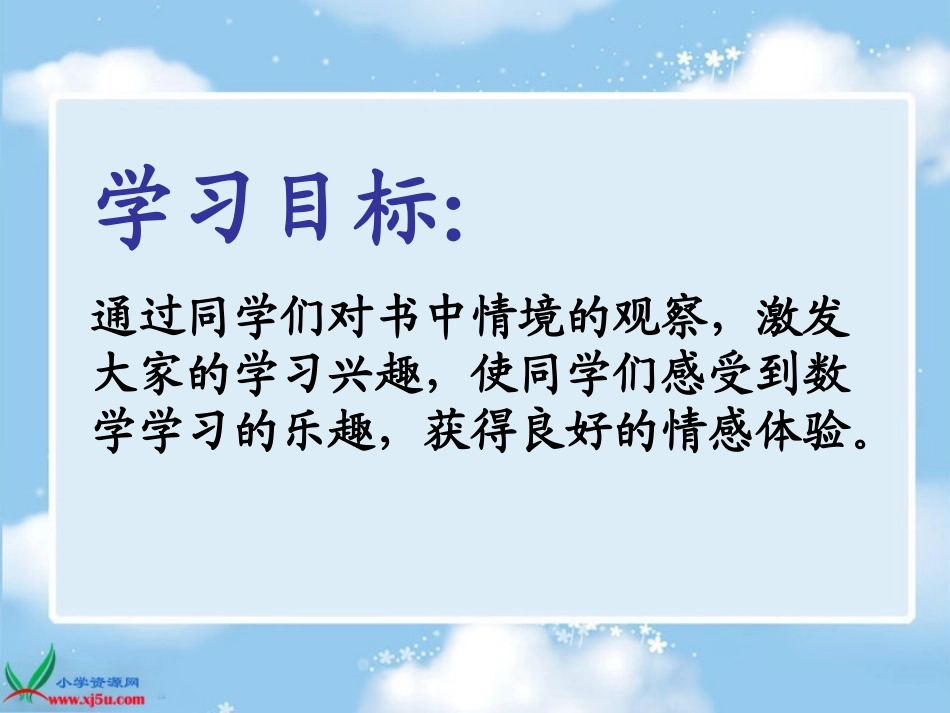 学习目标:

通过同学们对书中情境的观察，激发大家的学习兴趣，使同学们感受到数学学习的乐趣，获得良好的情感体验。

小学资源网
www.xj5u.com